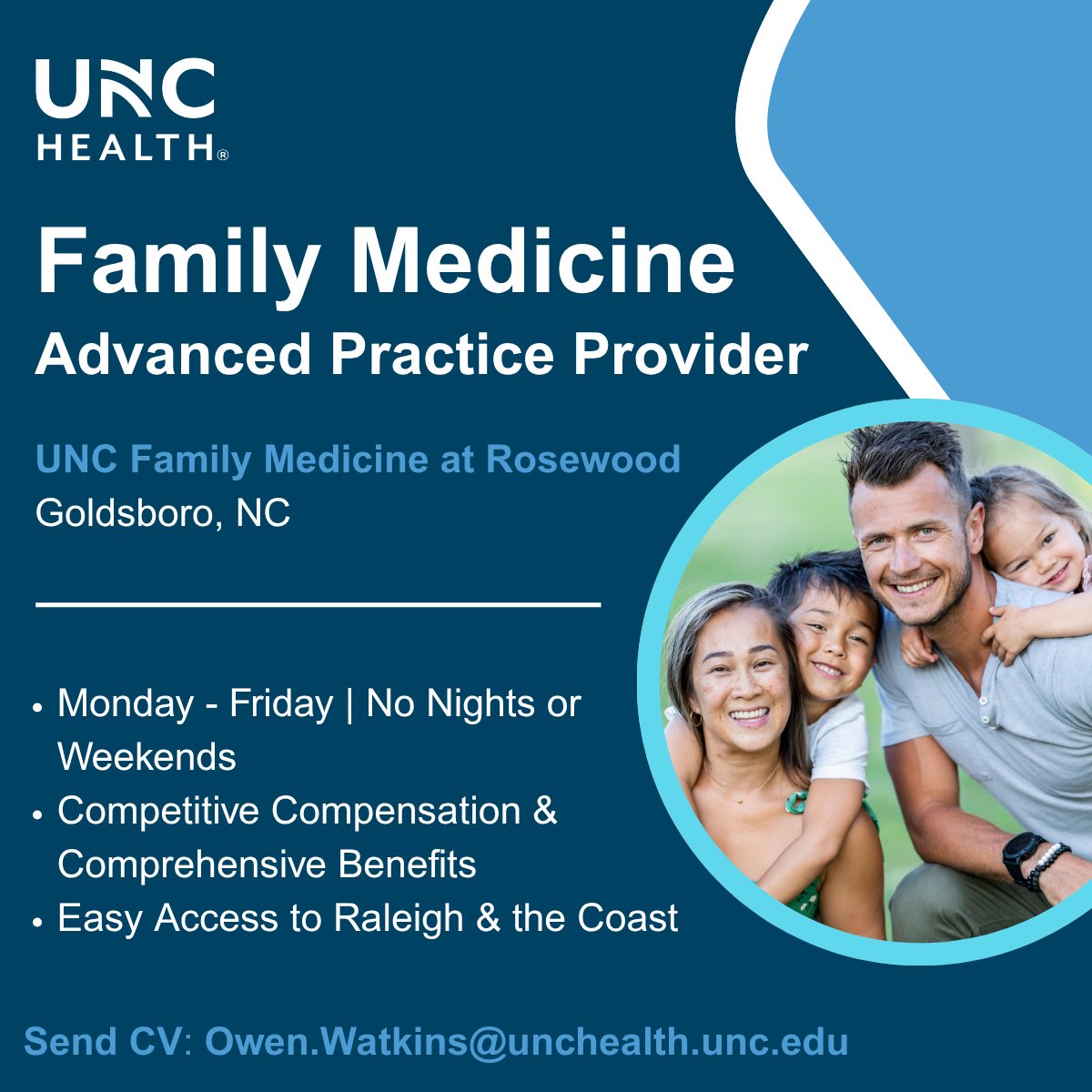 UNC
HEALTH®

Family Medicine
Advanced Practice Provider

UNC Family Medicine at Rosewood
Goldsboro, NC

• Monday - Friday | No Nights or Weekends
• Competitive Compensation & Comprehensive Benefits
• Easy Access to Raleigh & the Coast

Send CV: Owen.Watkins@unchealth.unc.edu